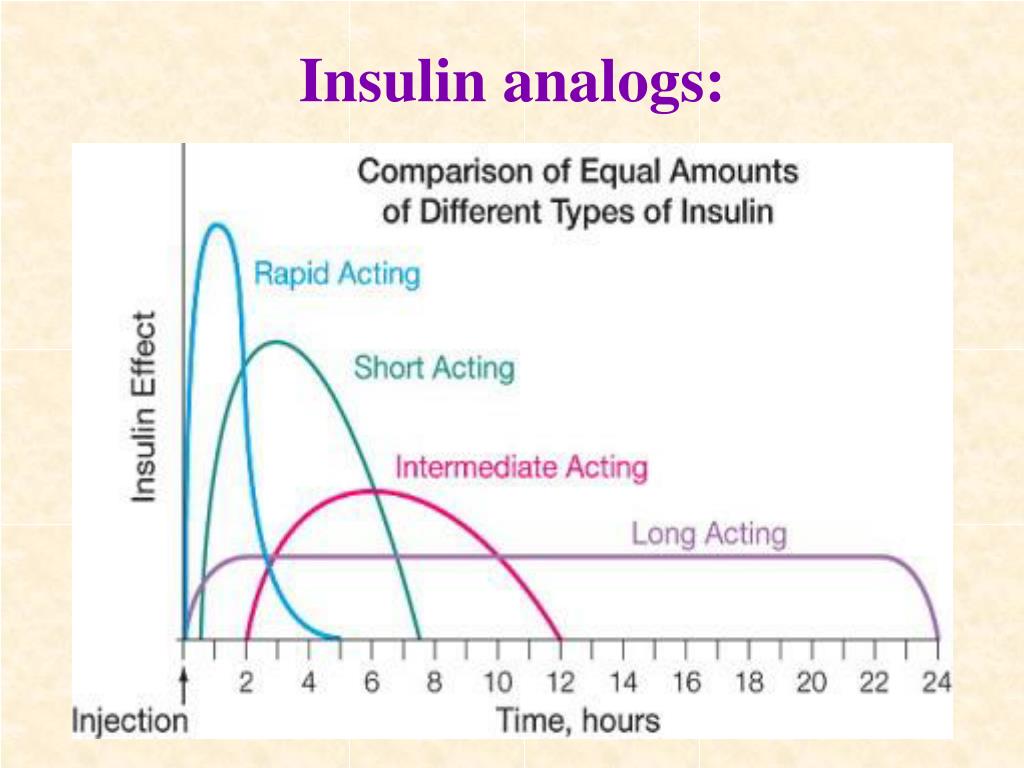 Insulin analogs:

Comparison of Equal Amounts of Different Types of Insulin

Rapid Acting

Short Acting

Intermediate Acting

Long Acting

Insulin Effect

2 4 6 8 10 12 14 16 18 20 22 24

Injection

Time, hours